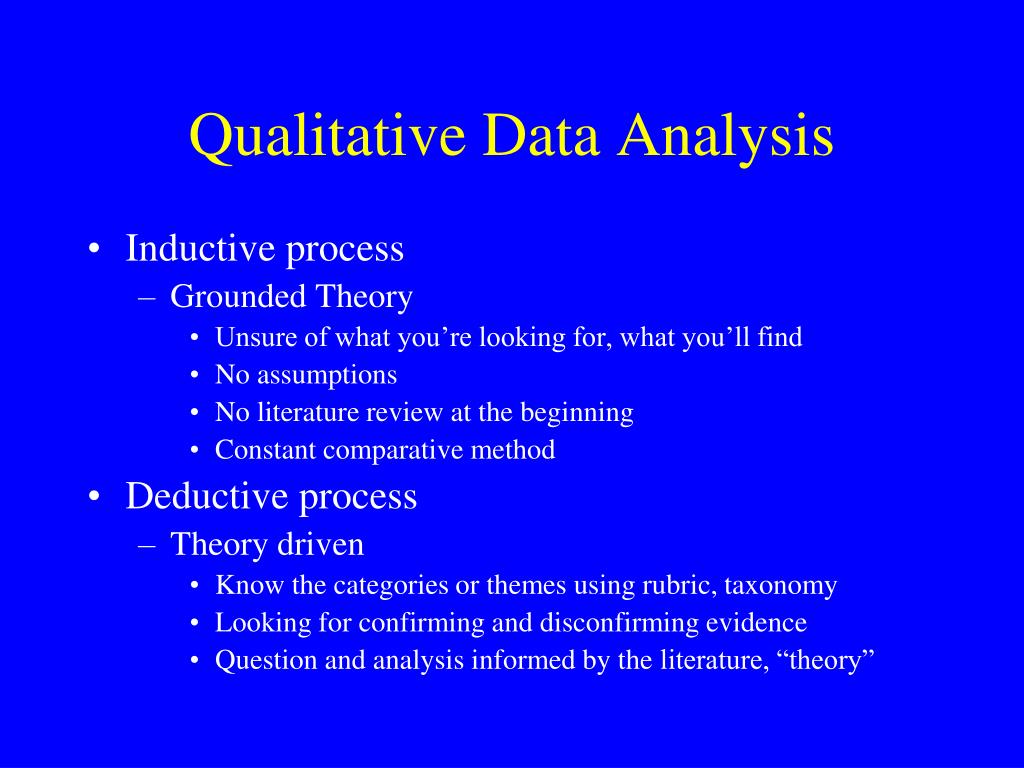 Qualitative Data Analysis

• Inductive process
  – Grounded Theory
    • Unsure of what you’re looking for, what you’ll find
    • No assumptions
    • No literature review at the beginning
    • Constant comparative method
• Deductive process
  – Theory driven
    • Know the categories or themes using rubric, taxonomy
    • Looking for confirming and disconfirming evidence
    • Question and analysis informed by the literature, “theory”